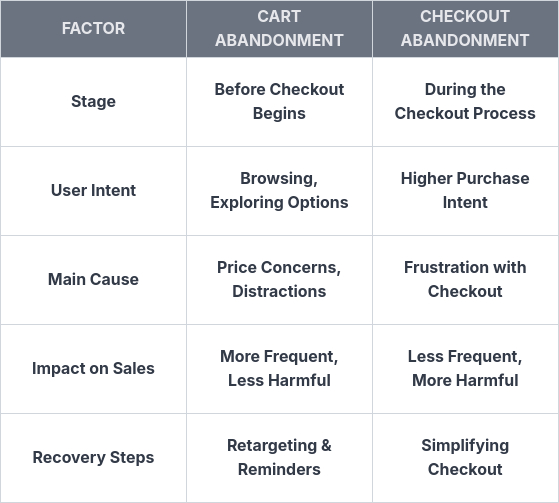 | FACTOR | CART ABANDONMENT | CHECKOUT ABANDONMENT |
|---|---|---|
| Stage | Before Checkout Begins | During the Checkout Process |
| User Intent | Browsing, Exploring Options | Higher Purchase Intent |
| Main Cause | Price Concerns, Distractions | Frustration with Checkout |
| Impact on Sales | More Frequent, Less Harmful | Less Frequent, More Harmful |
| Recovery Steps | Retargeting & Reminders | Simplifying Checkout |